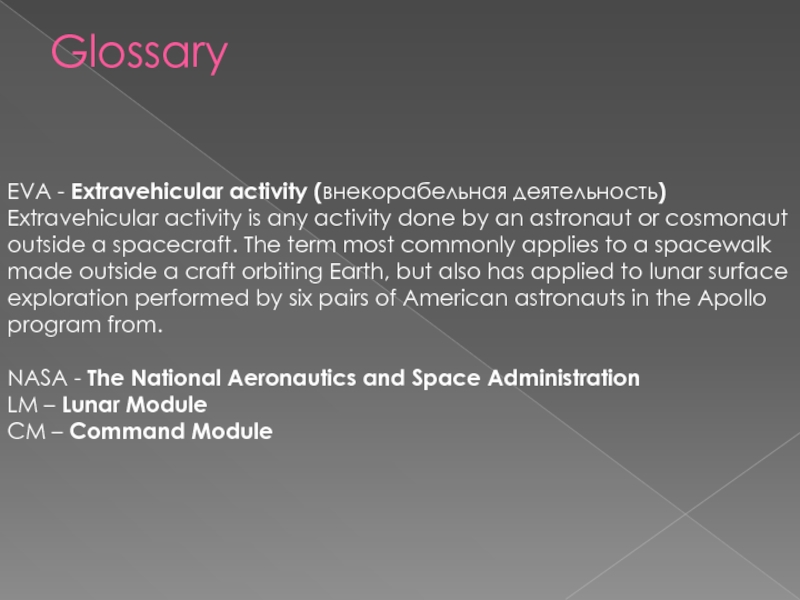 Glossary

EVA - Extravehicular activity (внекорабельная деятельность)
Extravehicular activity is any activity done by an astronaut or cosmonaut outside a spacecraft. The term most commonly applies to a spacewalk made outside a craft orbiting Earth, but also has applied to lunar surface exploration performed by six pairs of American astronauts in the Apollo program from.

NASA - The National Aeronautics and Space Administration
LM – Lunar Module
CM – Command Module